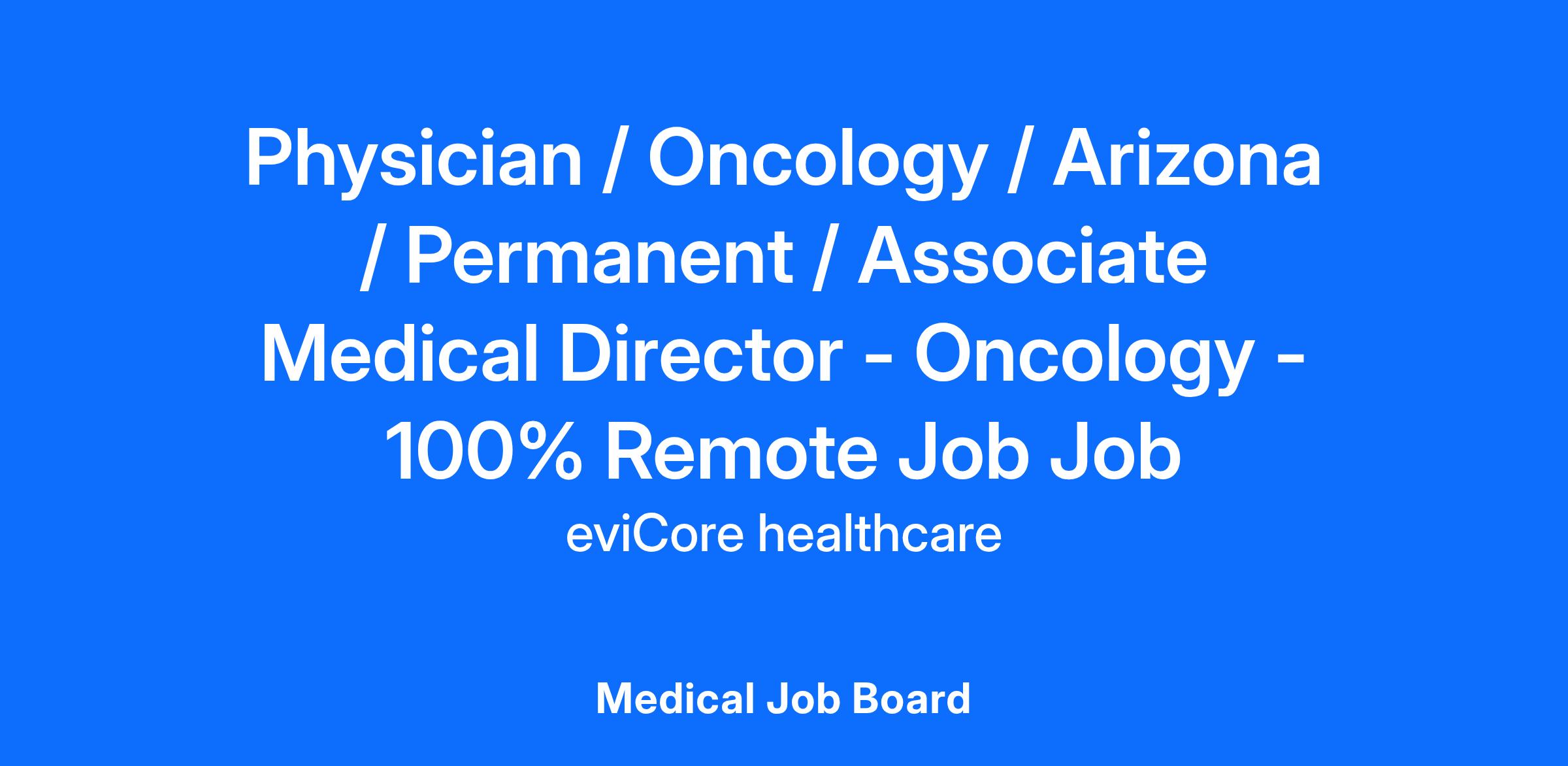 Physician / Oncology / Arizona / Permanent / Associate Medical Director - Oncology - 100% Remote Job Job

eviCore healthcare

Medical Job Board